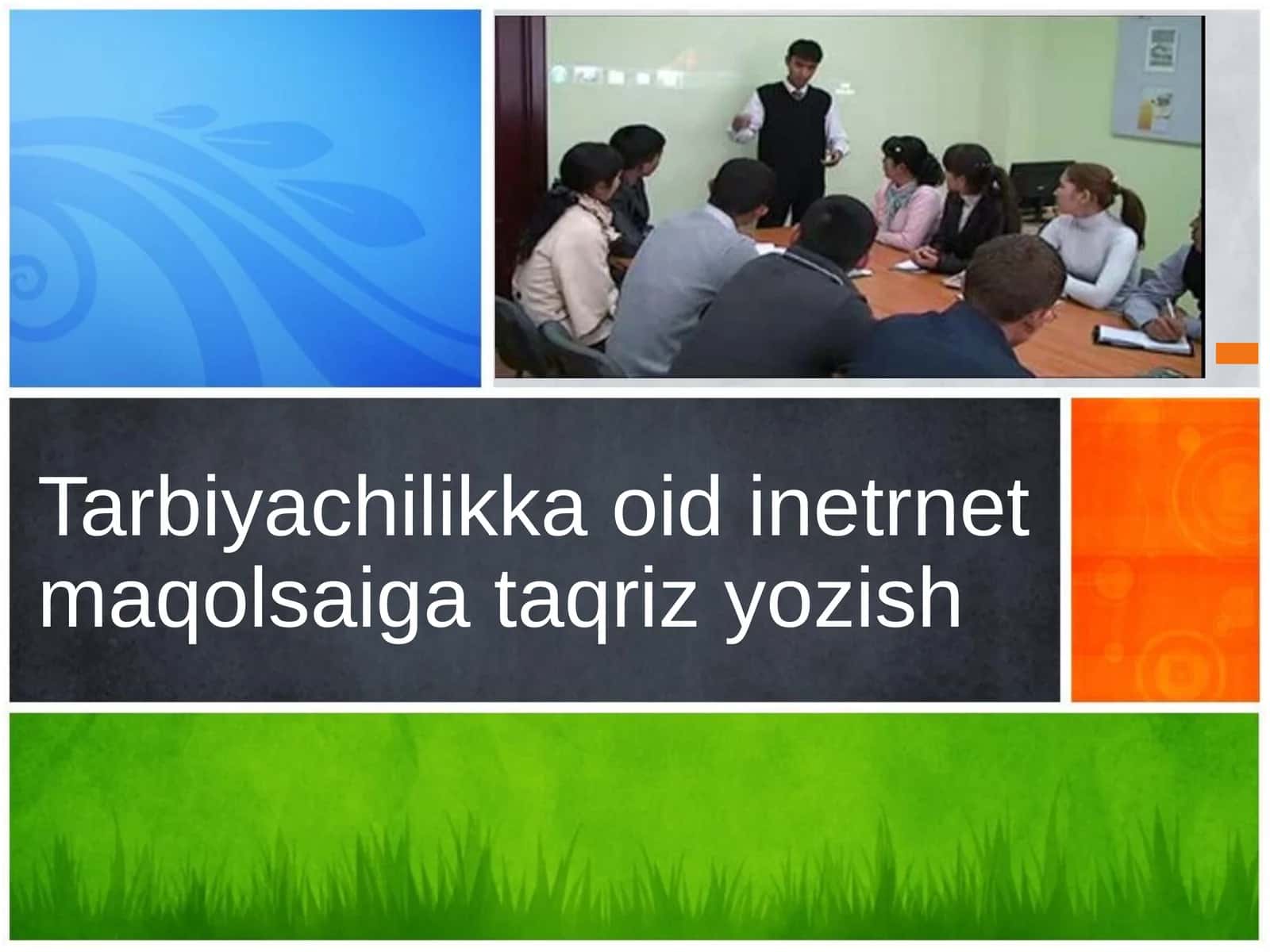 Tarbiyachilikka oid inetrnet maqolsaiga taqriz yozish